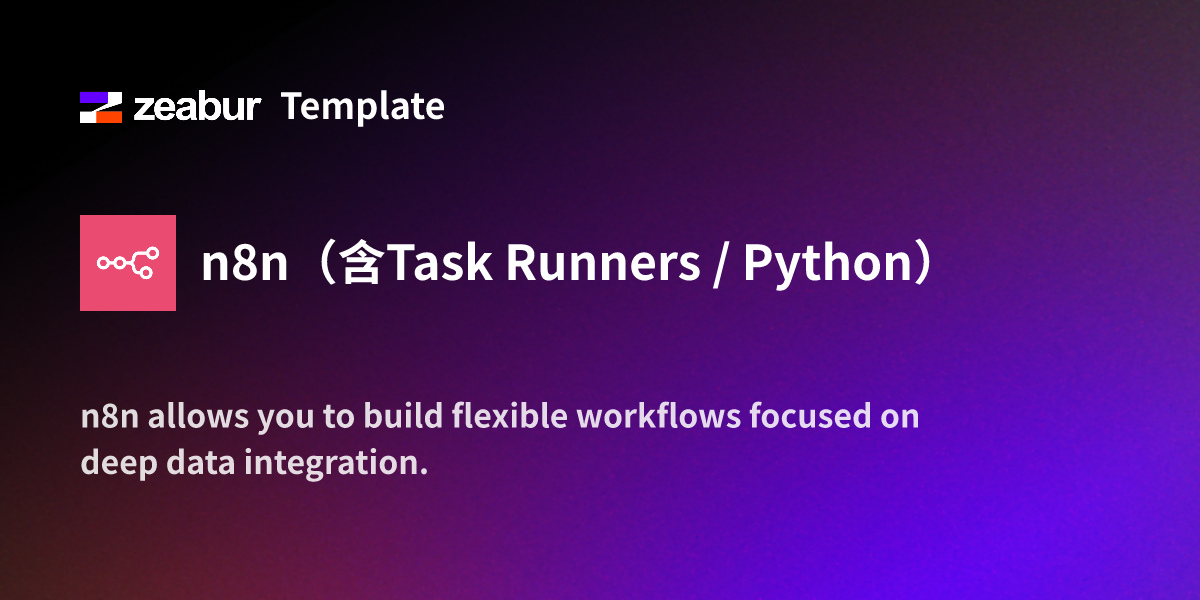 zeabur Template

n8n（含Task Runners / Python）

n8n allows you to build flexible workflows focused on deep data integration.